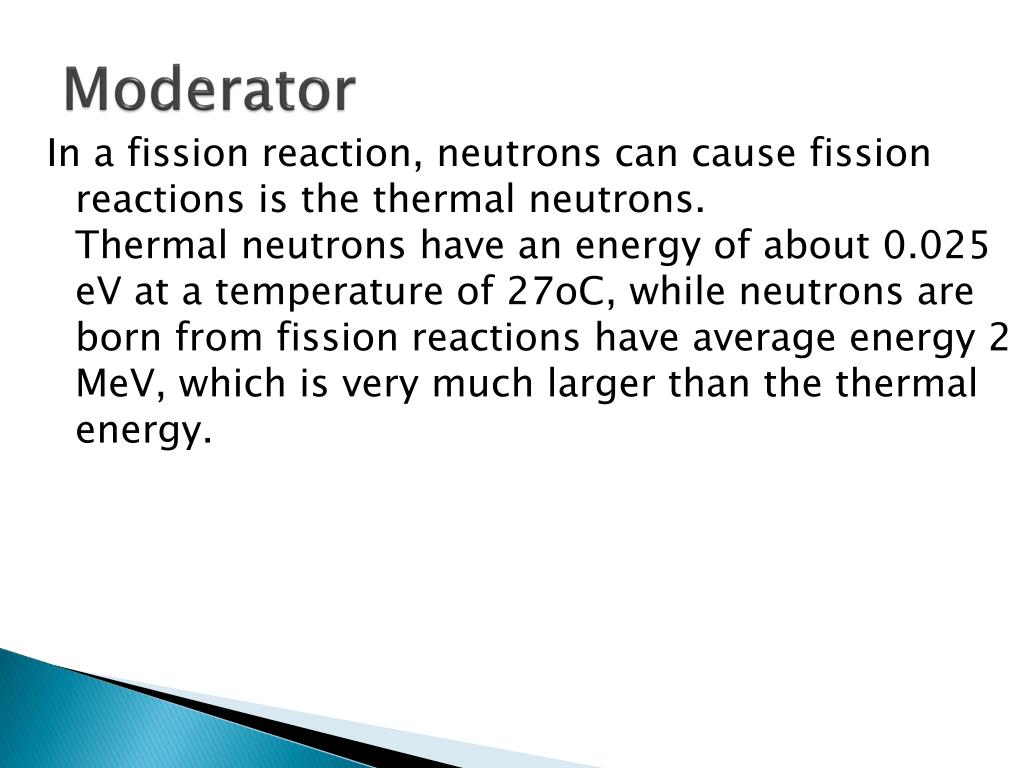 Moderator

In a fission reaction, neutrons can cause fission reactions is the thermal neutrons.
Thermal neutrons have an energy of about 0.025 eV at a temperature of 27oC, while neutrons are born from fission reactions have average energy 2 MeV, which is very much larger than the thermal energy.